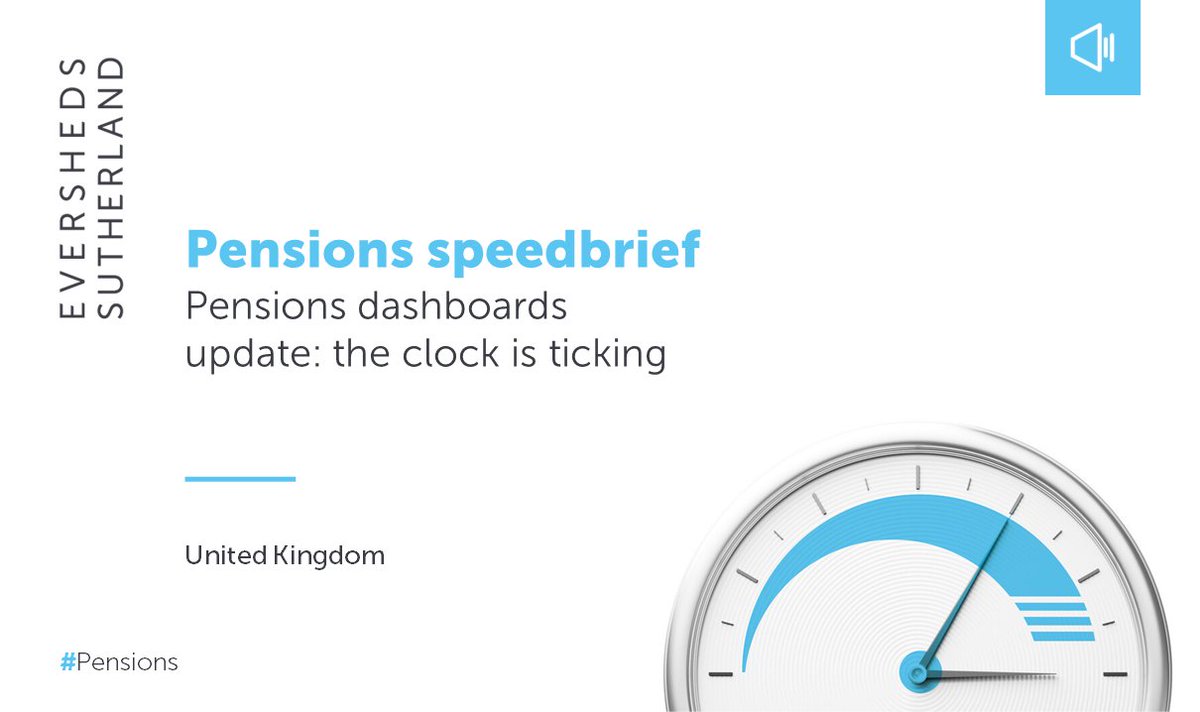 EVERSHEDS SUTHERLAND

Pensions speedbrief

Pensions dashboards update: the clock is ticking

United Kingdom

#Pensions